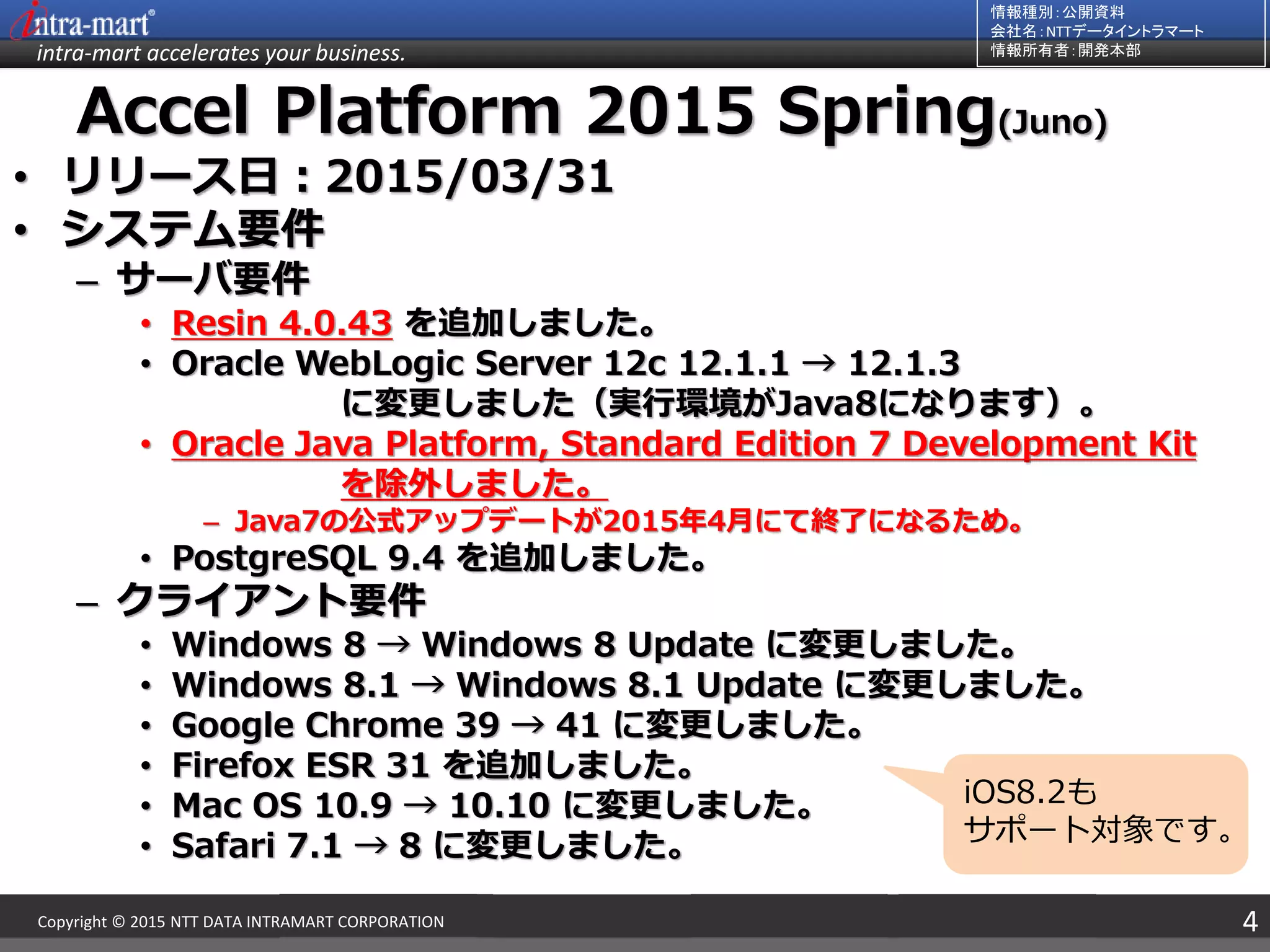 intra-mart®
intra-mart accelerates your business.

情報種別:公開資料
会社名:NTTデータイントラマート
情報所有者:開発本部

Accel Platform 2015 Spring(Juno)

• リリース日：2015/03/31
• システム要件
– サーバ要件
• Resin 4.0.43 を追加しました。
• Oracle WebLogic Server 12c 12.1.1 → 12.1.3 に変更しました（実行環境がJava8になります）。
• Oracle Java Platform, Standard Edition 7 Development Kit を除外しました。
– Java7の公式アップデートが2015年4月にて終了になるため。
• PostgreSQL 9.4 を追加しました。
– クライアント要件
• Windows 8 → Windows 8 Update に変更しました。
• Windows 8.1 → Windows 8.1 Update に変更しました。
• Google Chrome 39 → 41 に変更しました。
• Firefox ESR 31 を追加しました。
• Mac OS 10.9 → 10.10 に変更しました。
• Safari 7.1 → 8 に変更しました。

iOS8.2も
サポート対象です。

Copyright © 2015 NTT DATA INTRAMART CORPORATION
4